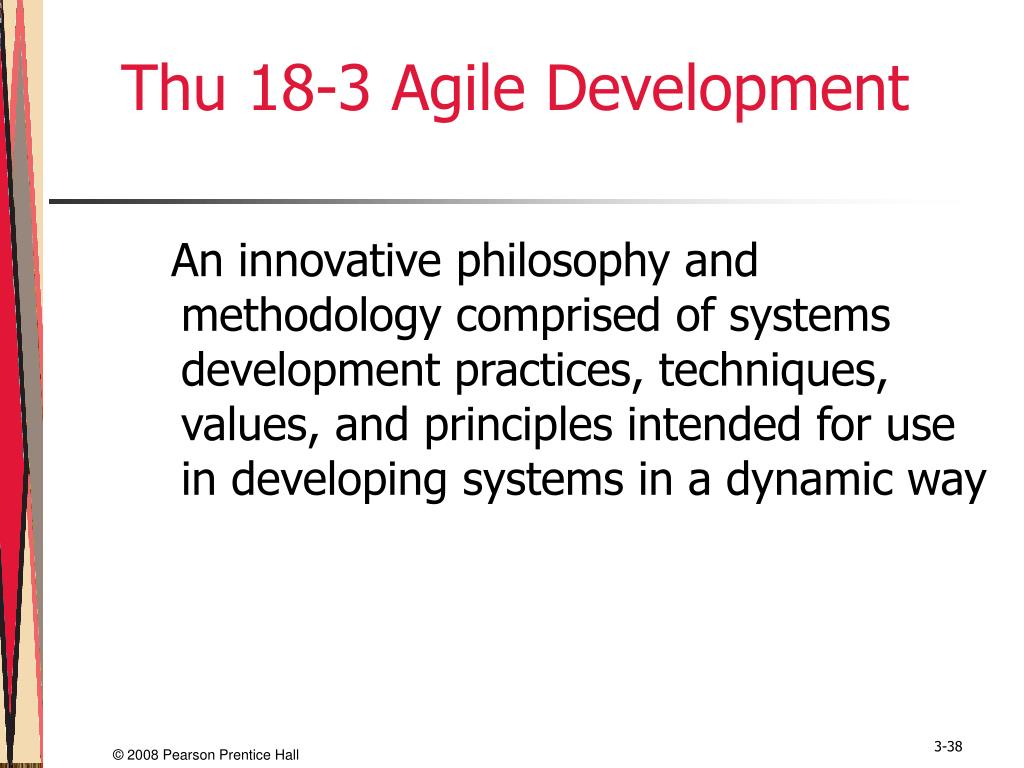 Thu 18-3 Agile Development

An innovative philosophy and methodology comprised of systems development practices, techniques, values, and principles intended for use in developing systems in a dynamic way

© 2008 Pearson Prentice Hall

3-38